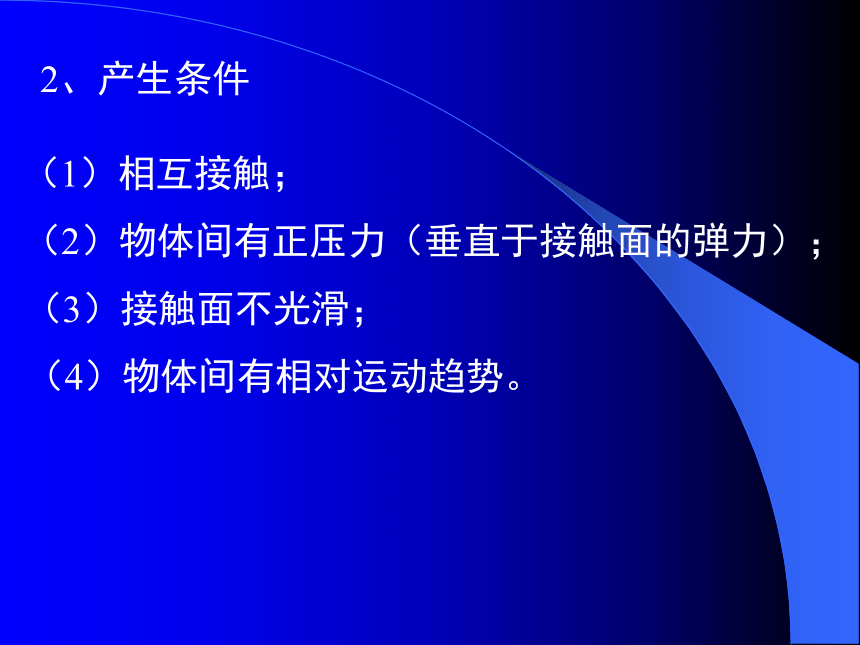 2、产生条件

（1）相互接触；

（2）物体间有正压力（垂直于接触面的弹力）；

（3）接触面不光滑；

（4）物体间有相对运动趋势。